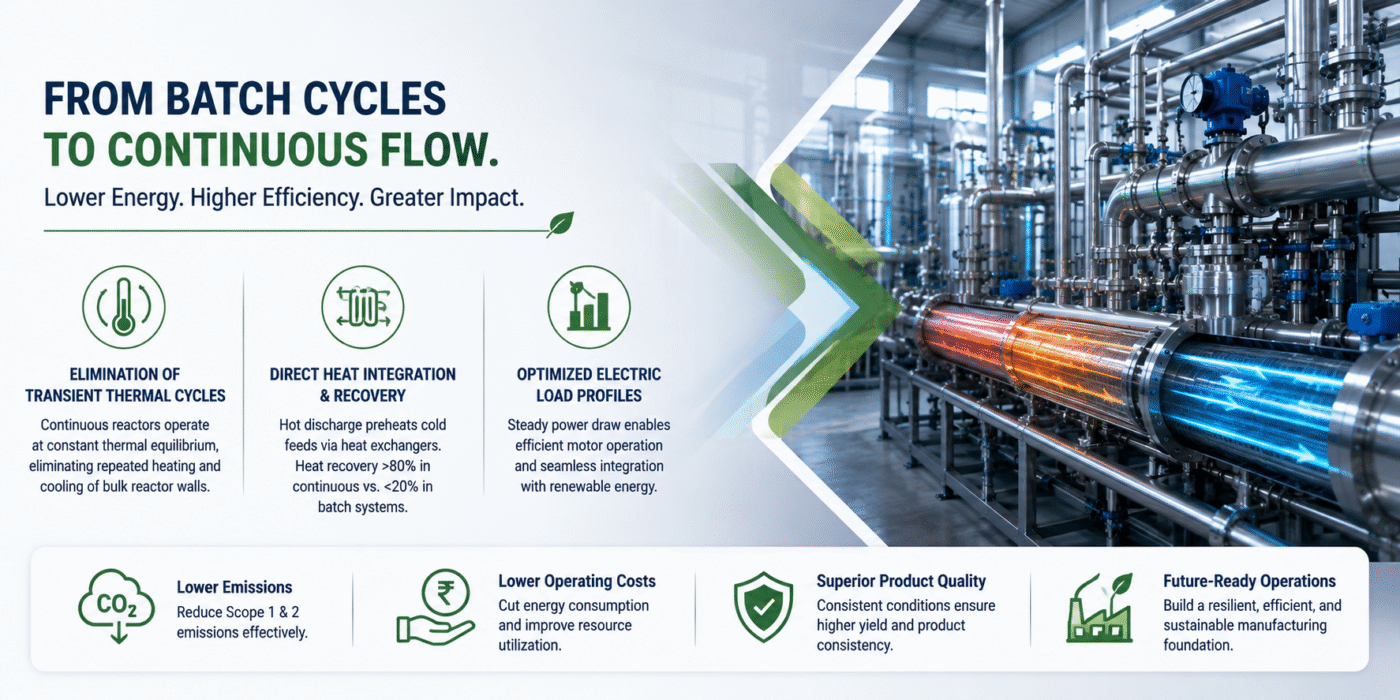 FROM BATCH CYCLES
TO CONTINUOUS FLOW.

Lower Energy. Higher Efficiency. Greater Impact.

ELIMINATION OF TRANSIENT THERMAL CYCLES

Continuous reactors operate at constant thermal equilibrium, eliminating repeated heating and cooling of bulk reactor walls.

DIRECT HEAT INTEGRATION & RECOVERY

Hot discharge preheats cold feeds via heat exchangers. Heat recovery >80% in continuous vs. <20% in batch systems.

OPTIMIZED ELECTRIC LOAD PROFILES

Steady power draw enables efficient motor operation and seamless integration with renewable energy.

$CO_2$

Lower Emissions

Reduce Scope 1 & 2 emissions effectively.

₹

Lower Operating Costs

Cut energy consumption and improve resource utilization.

Superior Product Quality

Consistent conditions ensure higher yield and product consistency.

Future-Ready Operations

Build a resilient, efficient, and sustainable manufacturing foundation.